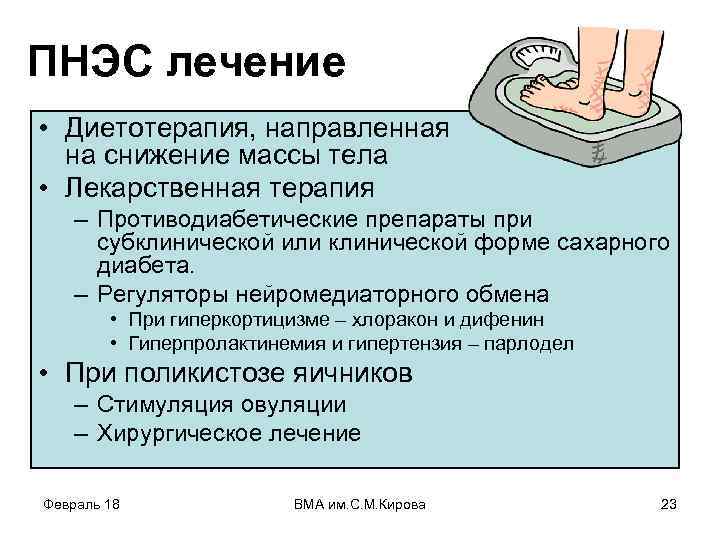 ПНЭС лечение

• Диетотерапия, направленная на снижение массы тела
• Лекарственная терапия
– Противодиабетические препараты при субклинической или клинической форме сахарного диабета.
– Регуляторы нейромедиаторного обмена
• При гиперкортицизме – хлоракон и дифенин
• Гиперпролактинемия и гипертензия – парлодел
• При поликистозе яичников
– Стимуляция овуляции
– Хирургическое лечение

Февраль 18

ВМА им.С.М.Кирова

23